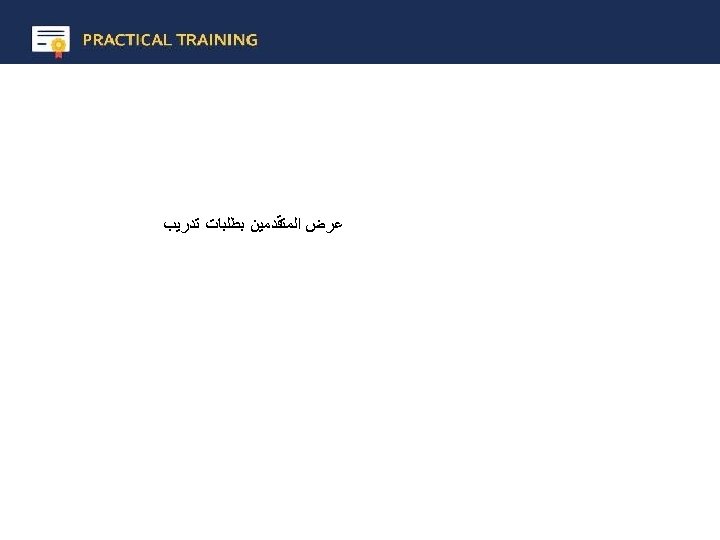 PRACTICAL TRAINING

عرض المتقدمين بطلبات تدريب